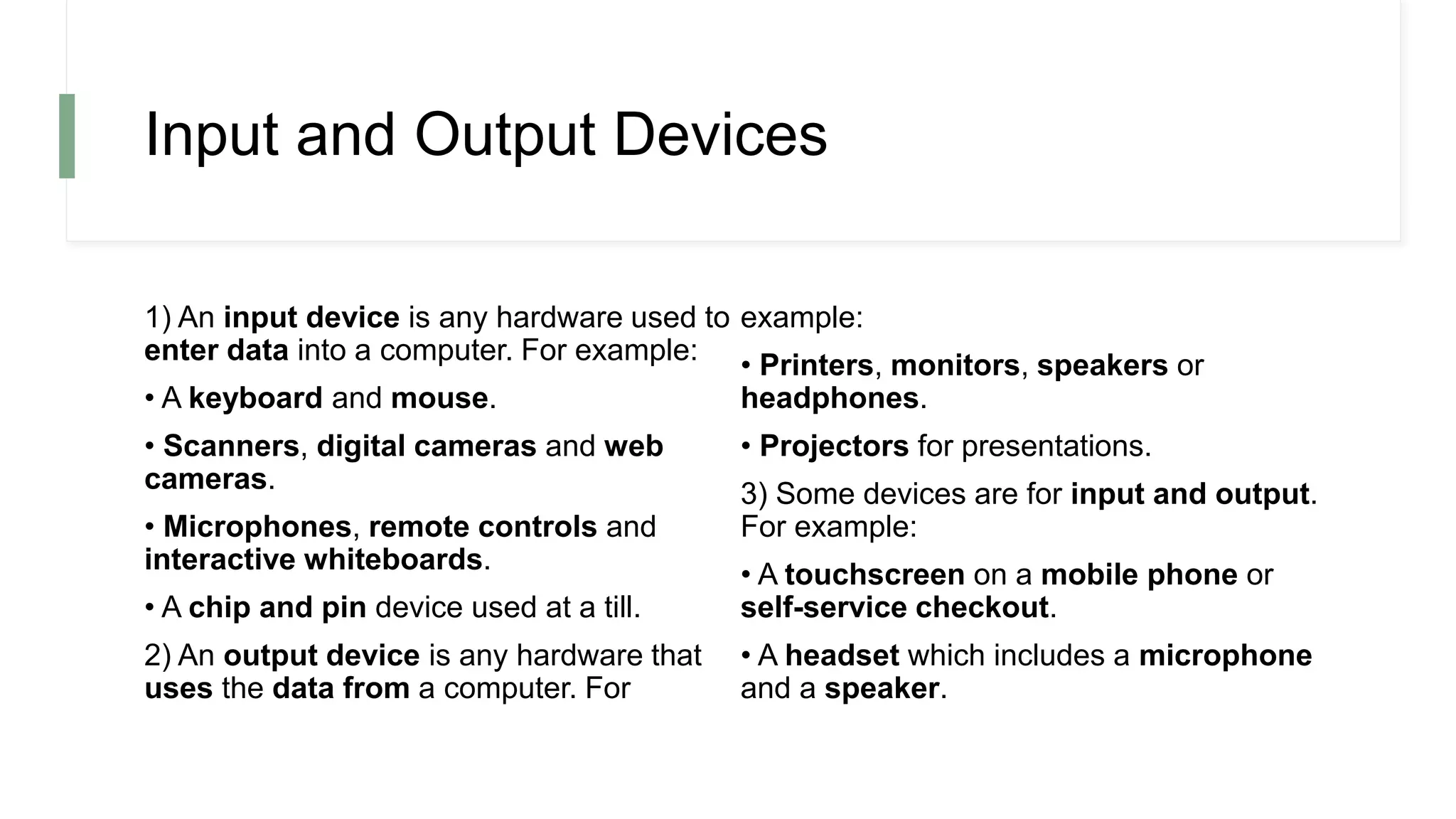 Input and Output Devices

1) An input device is any hardware used to enter data into a computer. For example:

• A keyboard and mouse.

• Scanners, digital cameras and web cameras.

• Microphones, remote controls and interactive whiteboards.

• A chip and pin device used at a till.

2) An output device is any hardware that uses the data from a computer. For example:

• Printers, monitors, speakers or headphones.

• Projectors for presentations.

3) Some devices are for input and output. For example:

• A touchscreen on a mobile phone or self-service checkout.

• A headset which includes a microphone and a speaker.